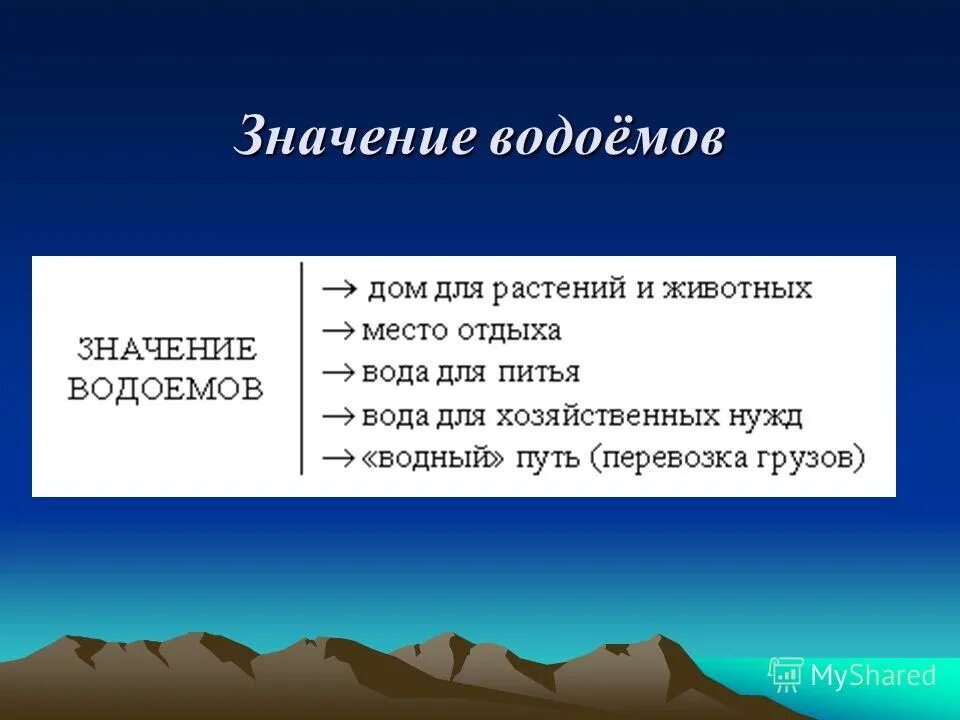 Значение водоёмов

ЗНАЧЕНИЕ ВОДОЕМОВ

→ дом для растений и животных
→ место отдыха
→ вода для питья
→ вода для хозяйственных нужд
→ «водный» путь (перевозка грузов)

MyShared